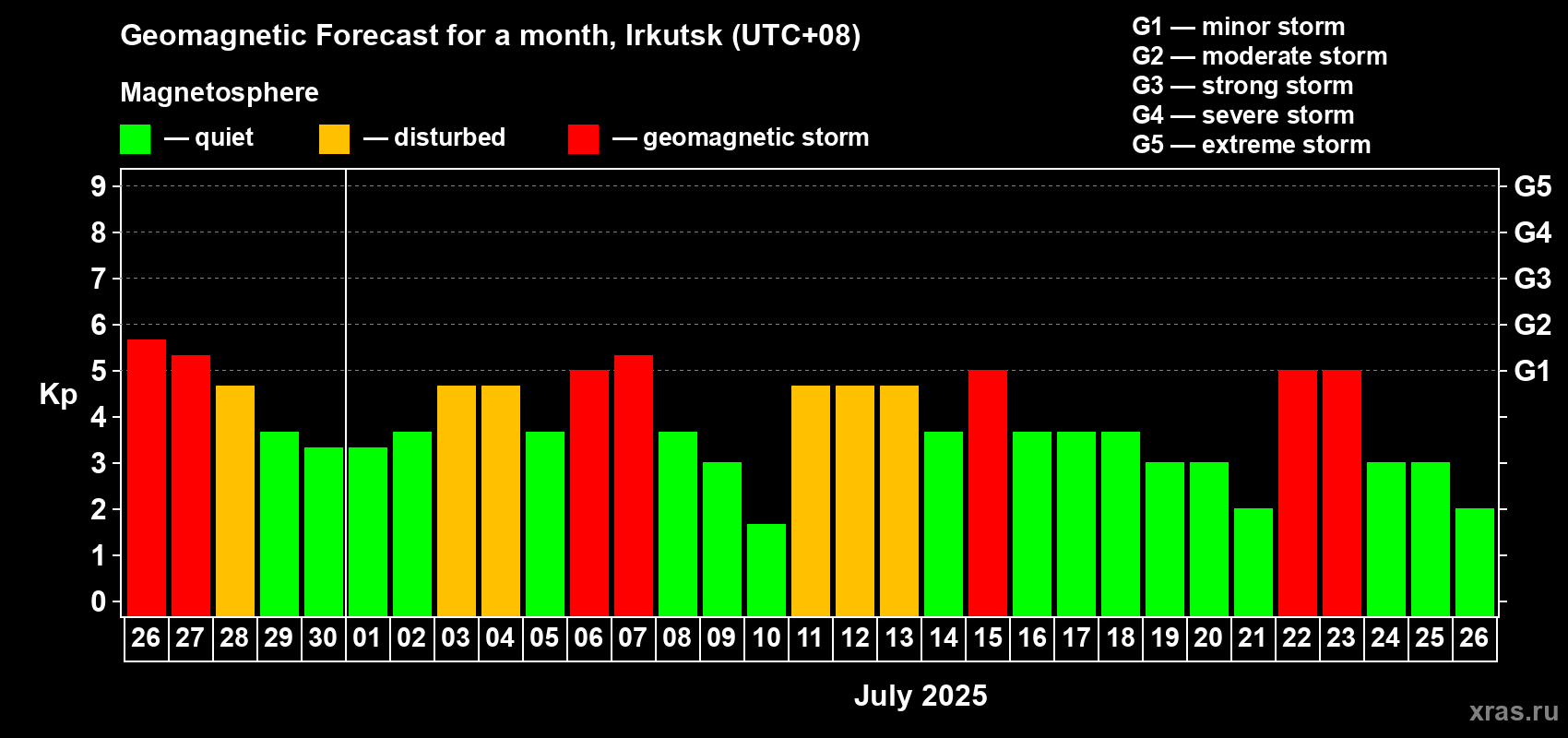 Geomagnetic Forecast for a month, Irkutsk (UTC+08)

Magnetosphere

— quiet — disturbed — geomagnetic storm

G1 — minor storm
G2 — moderate storm
G3 — strong storm
G4 — severe storm
G5 — extreme storm

Kp

9
8
7
6
5
4
3
2
1
0

G5
G4
G3
G2
G1

26 27 28 29 30 01 02 03 04 05 06 07 08 09 10 11 12 13 14 15 16 17 18 19 20 21 22 23 24 25 26

July 2025

xras.ru